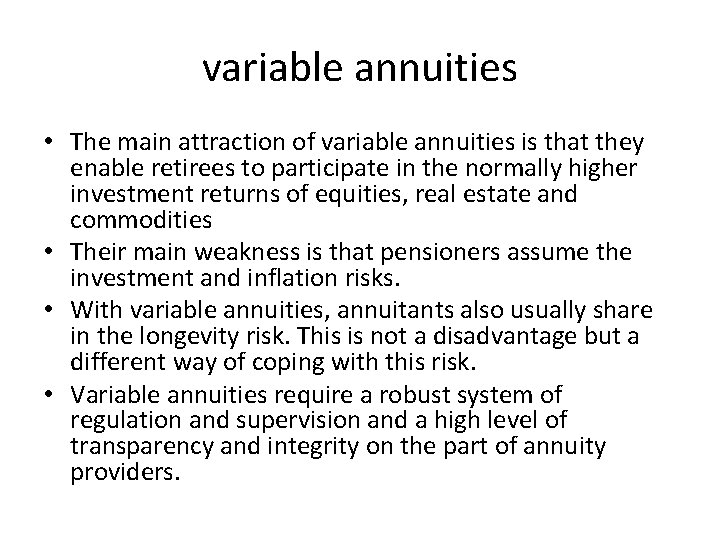 variable annuities

• The main attraction of variable annuities is that they enable retirees to participate in the normally higher investment returns of equities, real estate and commodities
• Their main weakness is that pensioners assume the investment and inflation risks.
• With variable annuities, annuitants also usually share in the longevity risk. This is not a disadvantage but a different way of coping with this risk.
• Variable annuities require a robust system of regulation and supervision and a high level of transparency and integrity on the part of annuity providers.